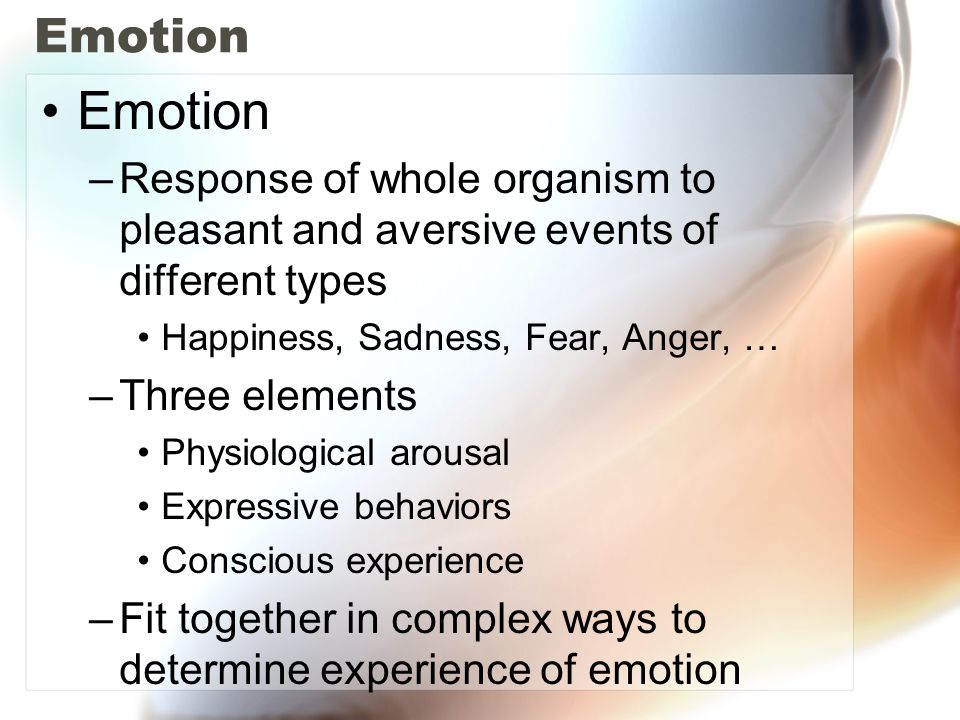 Emotion

• Emotion

– Response of whole organism to pleasant and aversive events of different types

• Happiness, Sadness, Fear, Anger, …

– Three elements

• Physiological arousal

• Expressive behaviors

• Conscious experience

– Fit together in complex ways to determine experience of emotion